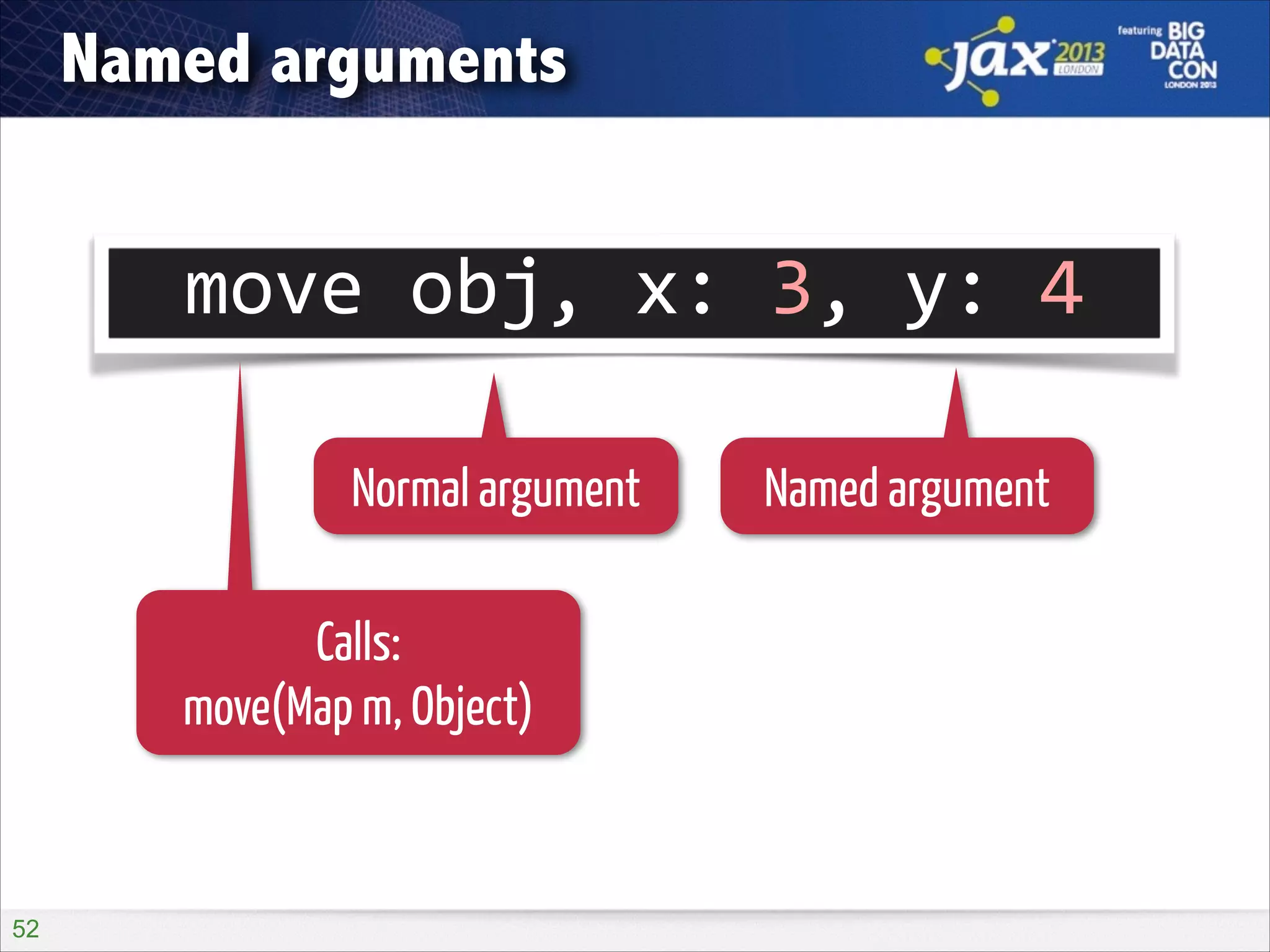 Named arguments

jax 2013 LONDON

featuring BIG DATA CON LONDON 2013

move obj, x: 3, y: 4

Normal argument

Named argument

Calls:
move(Map m, Object)

52